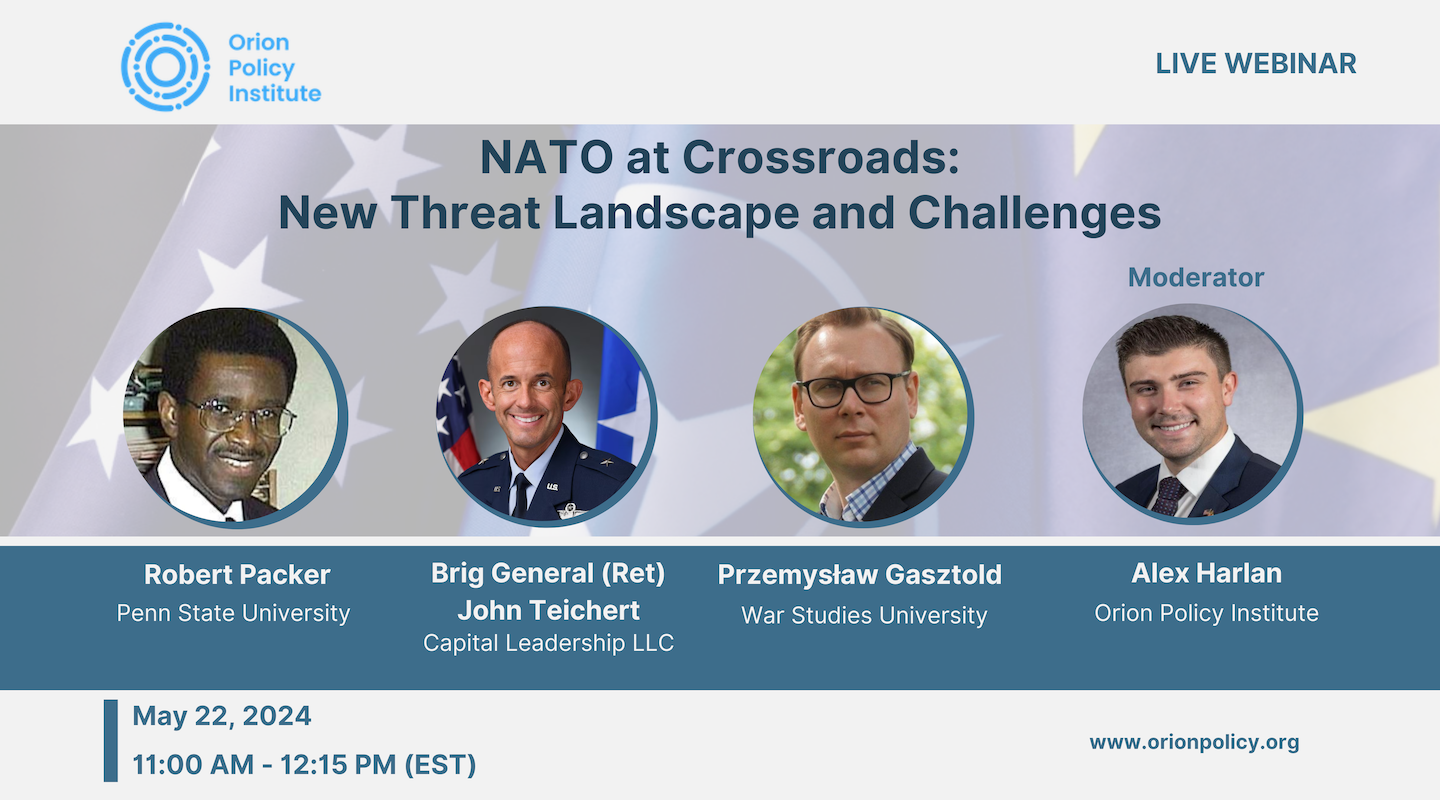 Orion Policy Institute

LIVE WEBINAR

NATO at Crossroads: New Threat Landscape and Challenges

Moderator

Robert Packer
Penn State University

Brig General (Ret) John Teichert
Capital Leadership LLC

Przemysław Gasztold
War Studies University

Alex Harlan
Orion Policy Institute

May 22, 2024
11:00 AM - 12:15 PM (EST)

www.orionpolicy.org